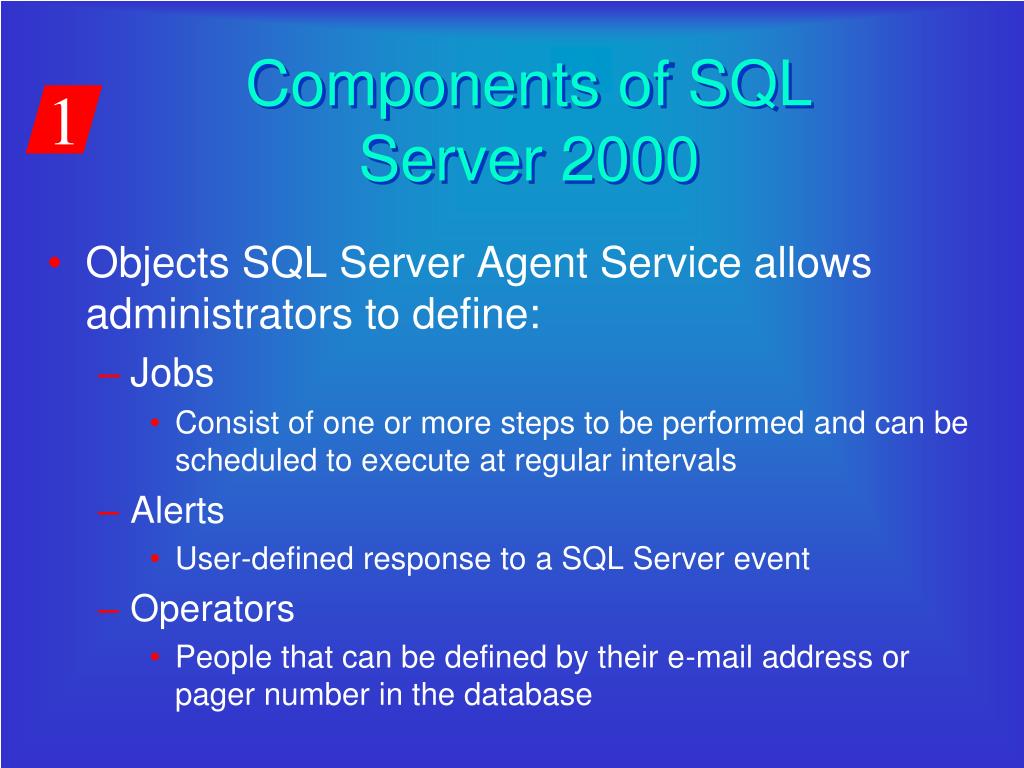 1

Components of SQL Server 2000

• Objects SQL Server Agent Service allows administrators to define:
– Jobs
• Consist of one or more steps to be performed and can be scheduled to execute at regular intervals
– Alerts
• User-defined response to a SQL Server event
– Operators
• People that can be defined by their e-mail address or pager number in the database